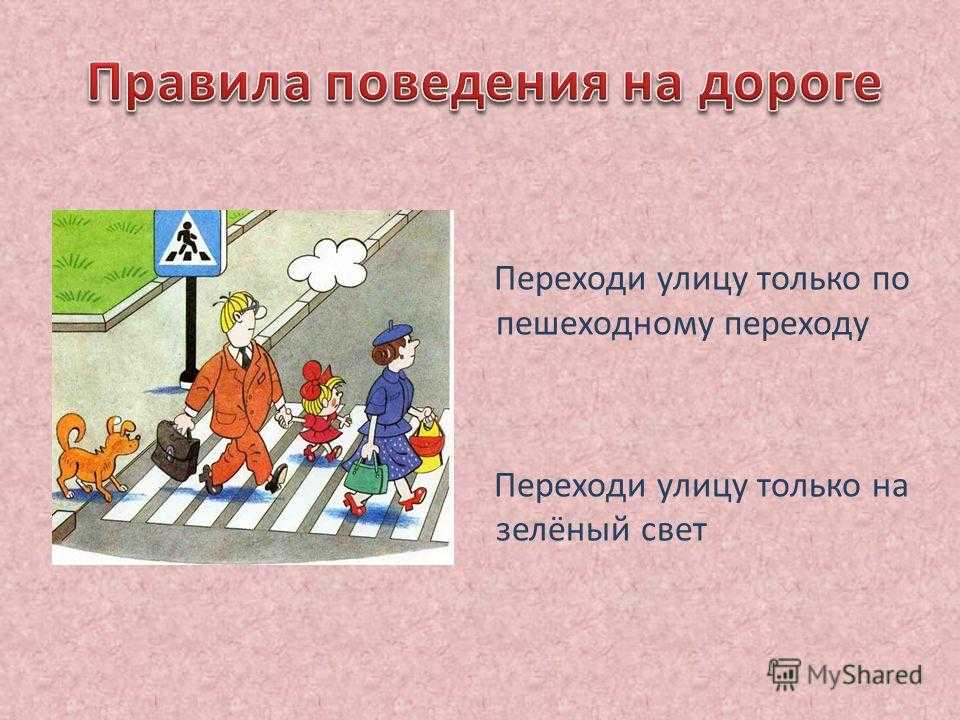 Правила поведения на дороге

Переходи улицу только по пешеходному переходу

Переходи улицу только на зелёный свет

MyShared